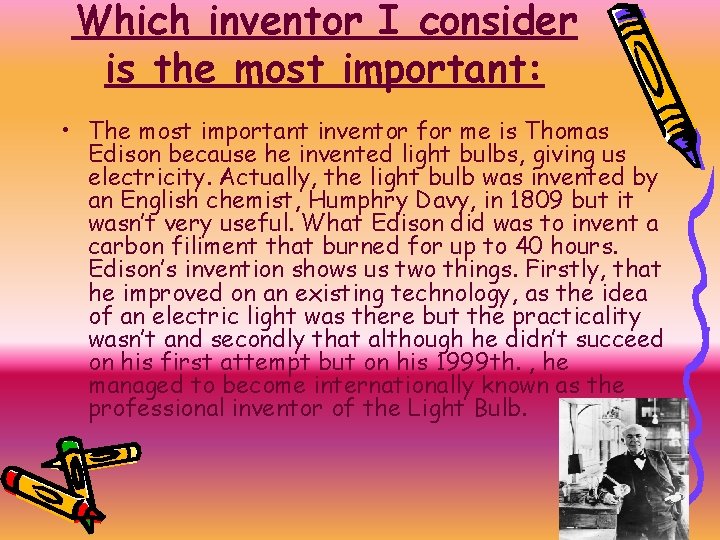 Which inventor I consider is the most important:

• The most important inventor for me is Thomas Edison because he invented light bulbs, giving us electricity. Actually, the light bulb was invented by an English chemist, Humphry Davy, in 1809 but it wasn't very useful. What Edison did was to invent a carbon filiment that burned for up to 40 hours. Edison's invention shows us two things. Firstly, that he improved on an existing technology, as the idea of an electric light was there but the practicality wasn't and secondly that although he didn't succeed on his first attempt but on his 1999th. , he managed to become internationally known as the professional inventor of the Light Bulb.